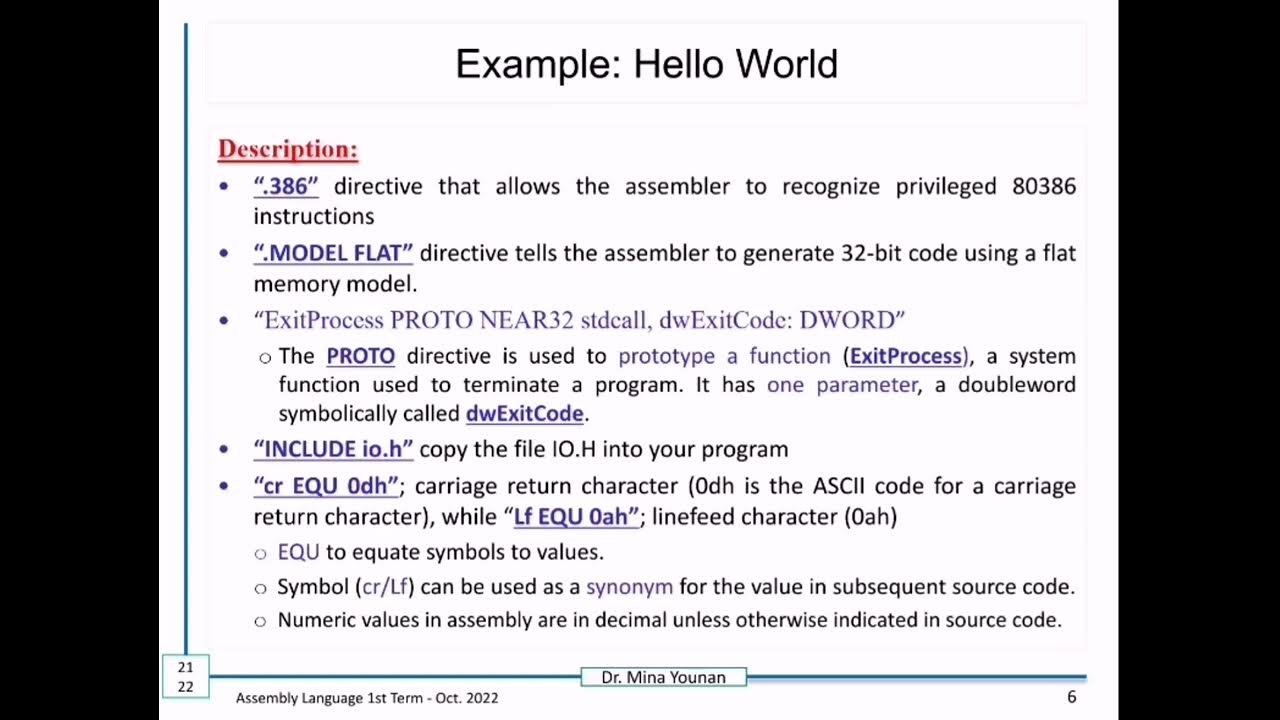 Example: Hello World

Description:

• ".386" directive that allows the assembler to recognize privileged 80386 instructions

• ".MODEL FLAT" directive tells the assembler to generate 32-bit code using a flat memory model.

• "ExitProcess PROTO NEAR32 stdcall, dwExitCode: DWORD"

○ The PROTO directive is used to prototype a function (ExitProcess), a system function used to terminate a program. It has one parameter, a doubleword symbolically called dwExitCode.

• "INCLUDE io.h" copy the file IO.H into your program

• "cr EQU 0dh"; carriage return character (0dh is the ASCII code for a carriage return character), while "Lf EQU 0ah"; linefeed character (0ah)

○ EQU to equate symbols to values.

○ Symbol (cr/Lf) can be used as a synonym for the value in subsequent source code.

○ Numeric values in assembly are in decimal unless otherwise indicated in source code.

21
22

Dr. Mina Younan

Assembly Language 1st Term - Oct. 2022

6